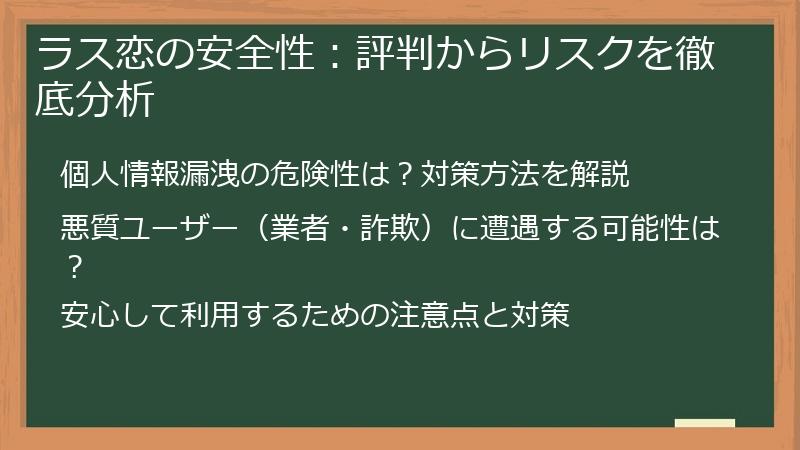 ラス恋の安全性：評判からリスクを徹底分析

個人情報漏洩の危険性は？対策方法を解説

悪質ユーザー（業者・詐欺）に遭遇する可能性は？

安心して利用するための注意点と対策